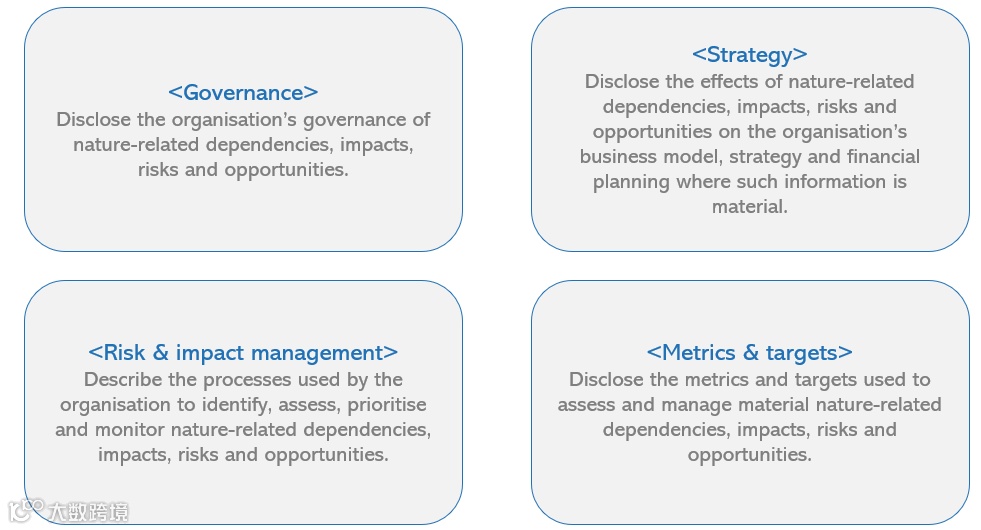 <Governance>
Disclose the organisation's governance of nature-related dependencies, impacts, risks and opportunities.

<Strategy>
Disclose the effects of nature-related dependencies, impacts, risks and opportunities on the organisation's business model, strategy and financial planning where such information is material.

<Risk & impact management>
Describe the processes used by the organisation to identify, assess, prioritise and monitor nature-related dependencies, impacts, risks and opportunities.

<Metrics & targets>
Disclose the metrics and targets used to assess and manage material nature-related dependencies, impacts, risks and opportunities.

大数跨境